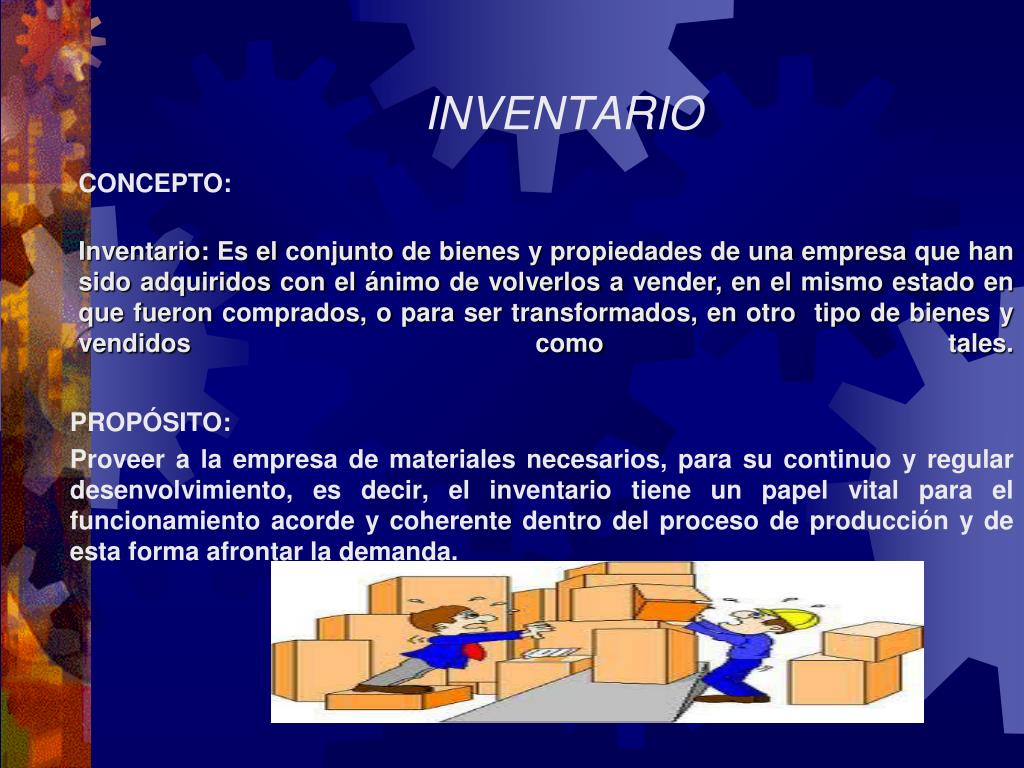 INVENTARIO

CONCEPTO:

Inventario: Es el conjunto de bienes y propiedades de una empresa que han sido adquiridos con el ánimo de volverlos a vender, en el mismo estado en que fueron comprados, o para ser transformados, en otro tipo de bienes y vendidos como tales.

PROPÓSITO:

Proveer a la empresa de materiales necesarios, para su continuo y regular desenvolvimiento, es decir, el inventario tiene un papel vital para el funcionamiento acorde y coherente dentro del proceso de producción y de esta forma afrontar la demanda.